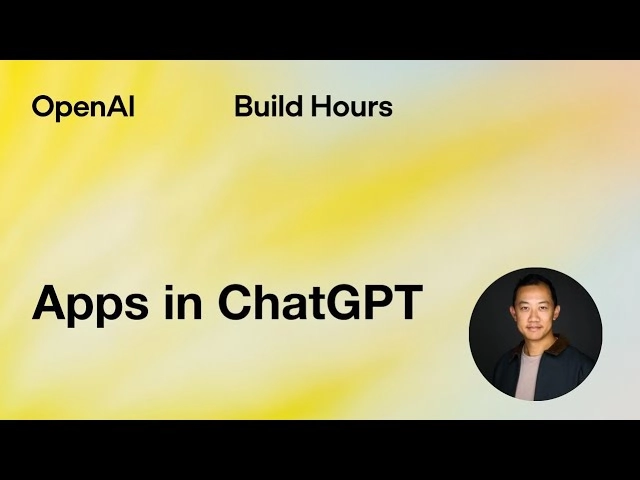 OpenAI

Build Hours

Apps in ChatGPT